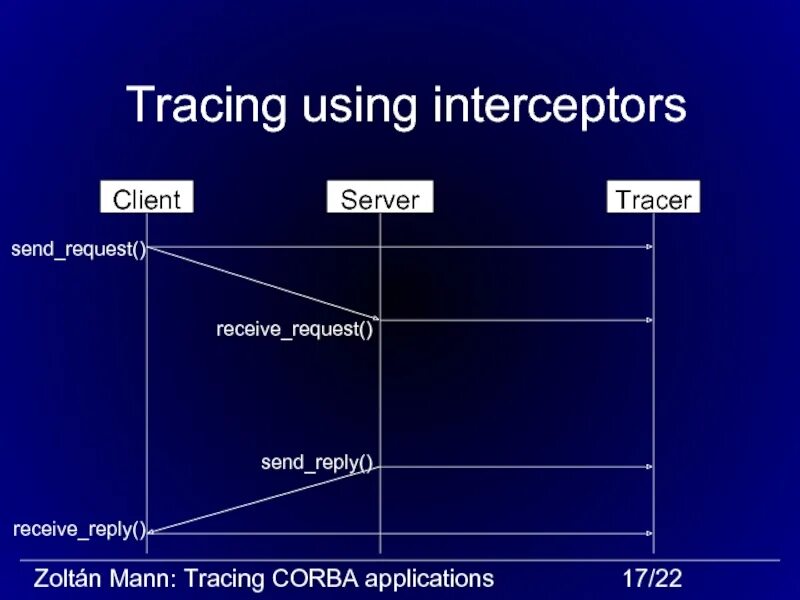 Tracing using interceptors

Client
Server
Tracer

send_request()
receive_request()
send_reply()
receive_reply()

Zoltán Mann: Tracing CORBA applications
17/22